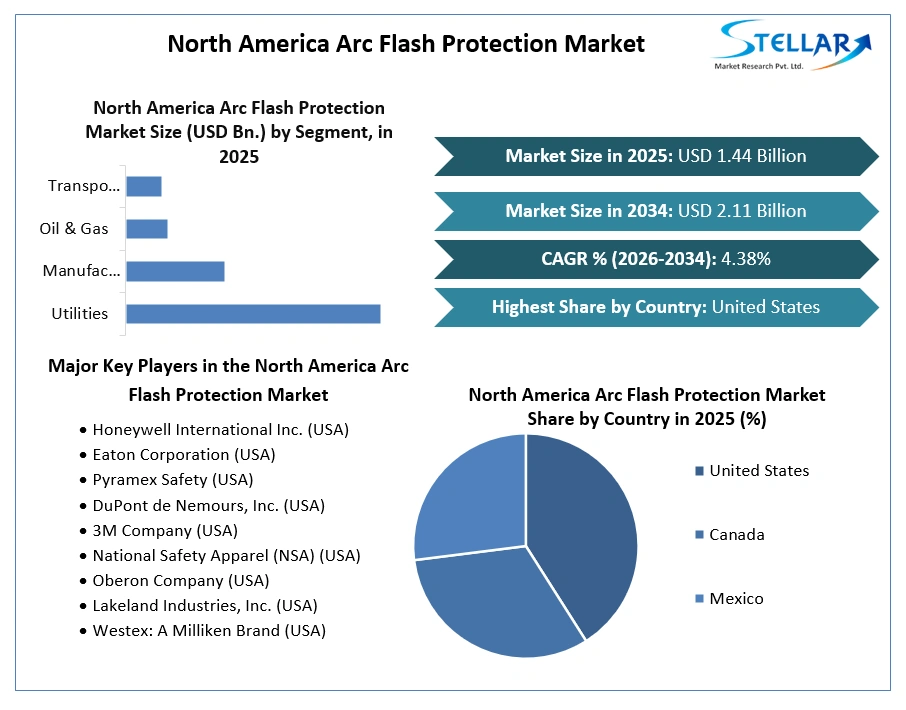 North America Arc Flash Protection Market

STELLAR
Market Research Pvt. Ltd.

North America Arc Flash Protection Market Size (USD Bn.) by Segment, in 2025

Transpo...
Oil & Gas
Manufac...
Utilities

Market Size in 2025: USD 1.44 Billion

Market Size in 2034: USD 2.11 Billion

CAGR % (2026-2034): 4.38%

Highest Share by Country: United States

Major Key Players in the North America Arc Flash Protection Market

• Honeywell International Inc. (USA)
• Eaton Corporation (USA)
• Pyramex Safety (USA)
• DuPont de Nemours, Inc. (USA)
• 3M Company (USA)
• National Safety Apparel (NSA) (USA)
• Oberon Company (USA)
• Lakeland Industries, Inc. (USA)
• Westex: A Milliken Brand (USA)

North America Arc Flash Protection Market Share by Country in 2025 (%)

United States
Canada
Mexico